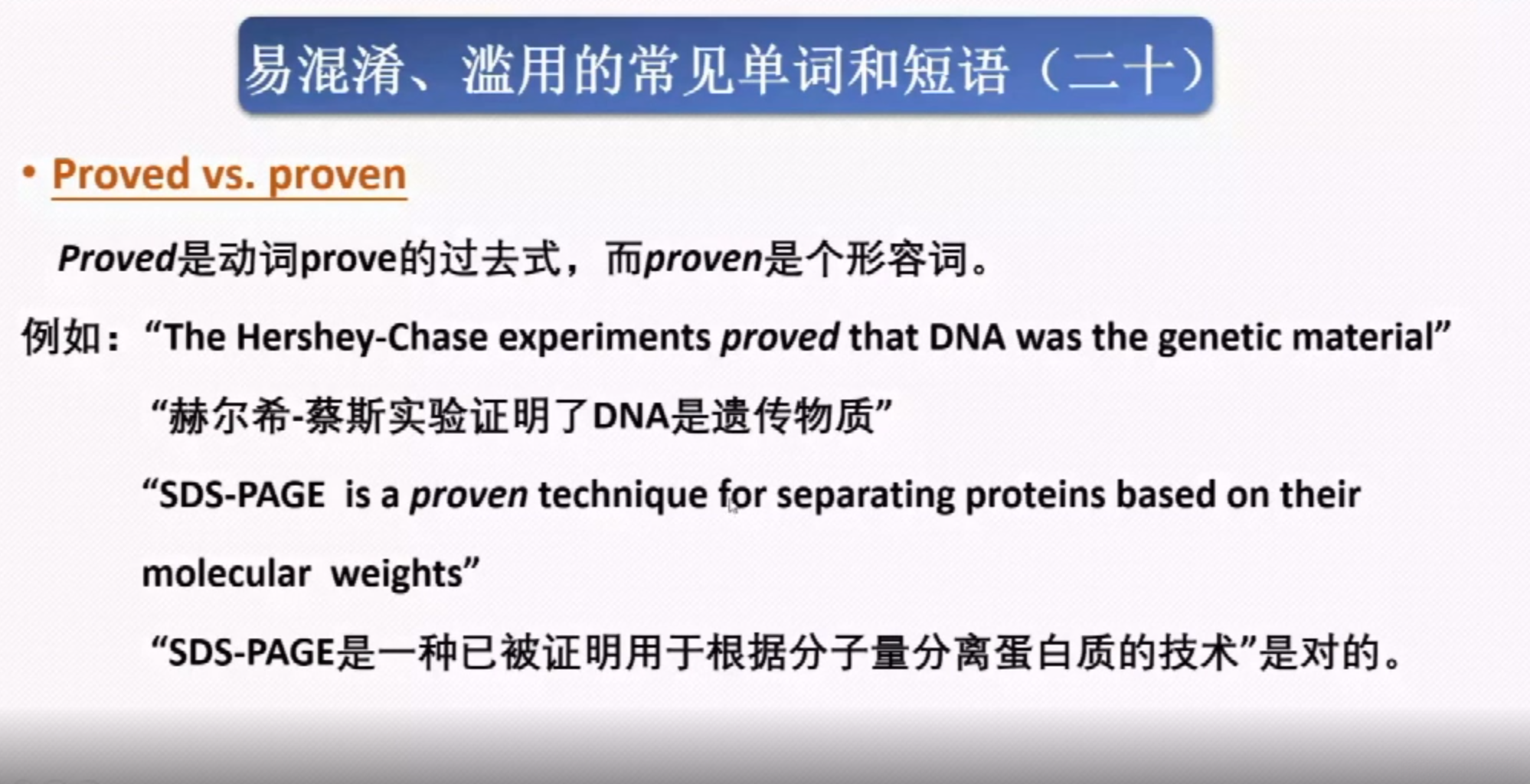 易混淆、滥用的常见单词和短语（二十）

• Proved vs. proven

Proved是动词prove的过去式，而proven是个形容词。

例如：“The Hershey-Chase experiments proved that DNA was the genetic material”

“赫尔希-蔡斯实验证明了DNA是遗传物质”

“SDS-PAGE is a proven technique for separating proteins based on their molecular weights”

“SDS-PAGE是一种已被证明用于根据分子量分离蛋白质的技术”是对的。